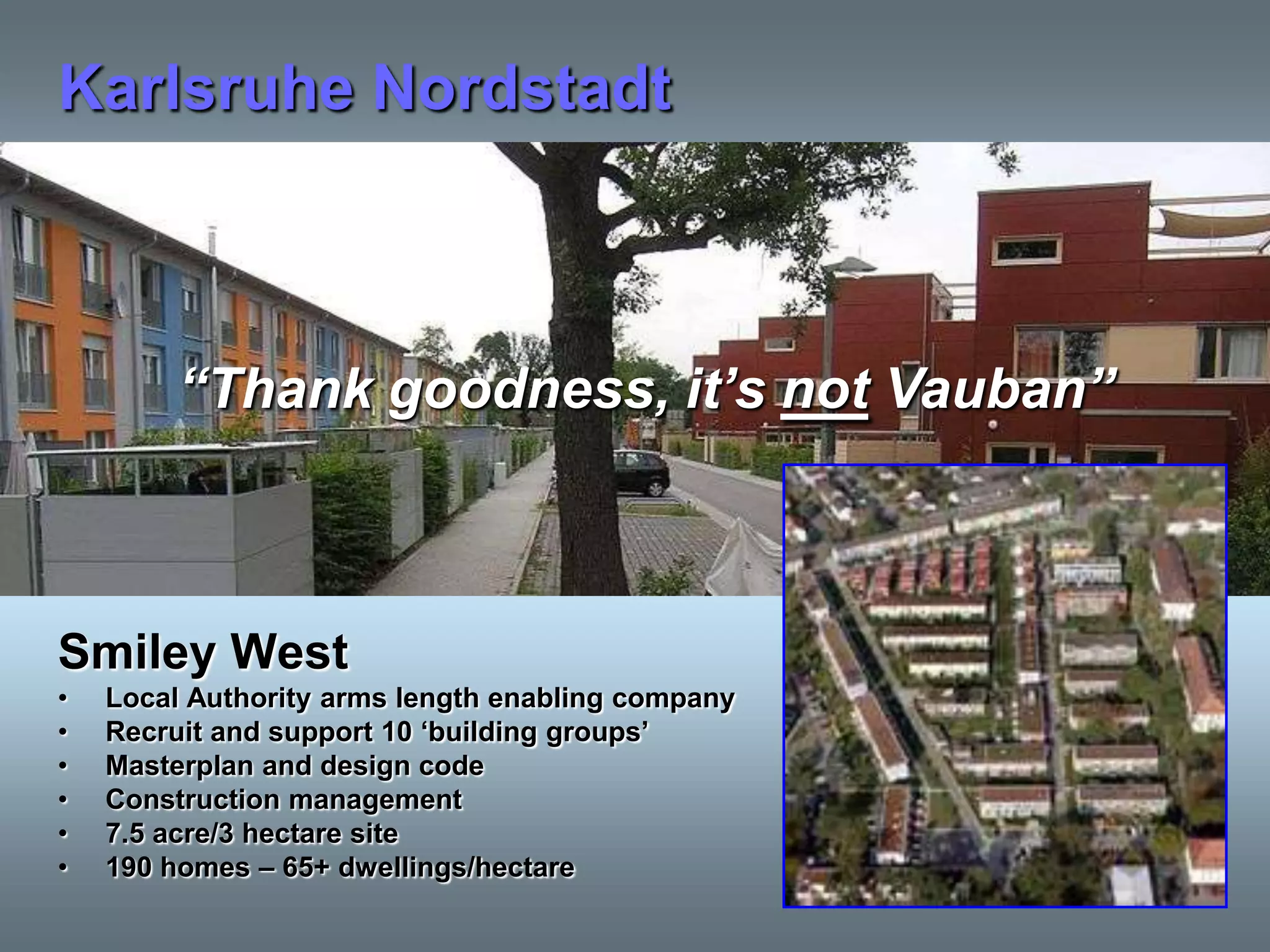 Karlsruhe Nordstadt

“Thank goodness, it’s not Vauban”

Smiley West
• Local Authority arms length enabling company
• Recruit and support 10 ‘building groups’
• Masterplan and design code
• Construction management
• 7.5 acre/3 hectare site
• 190 homes – 65+ dwellings/hectare